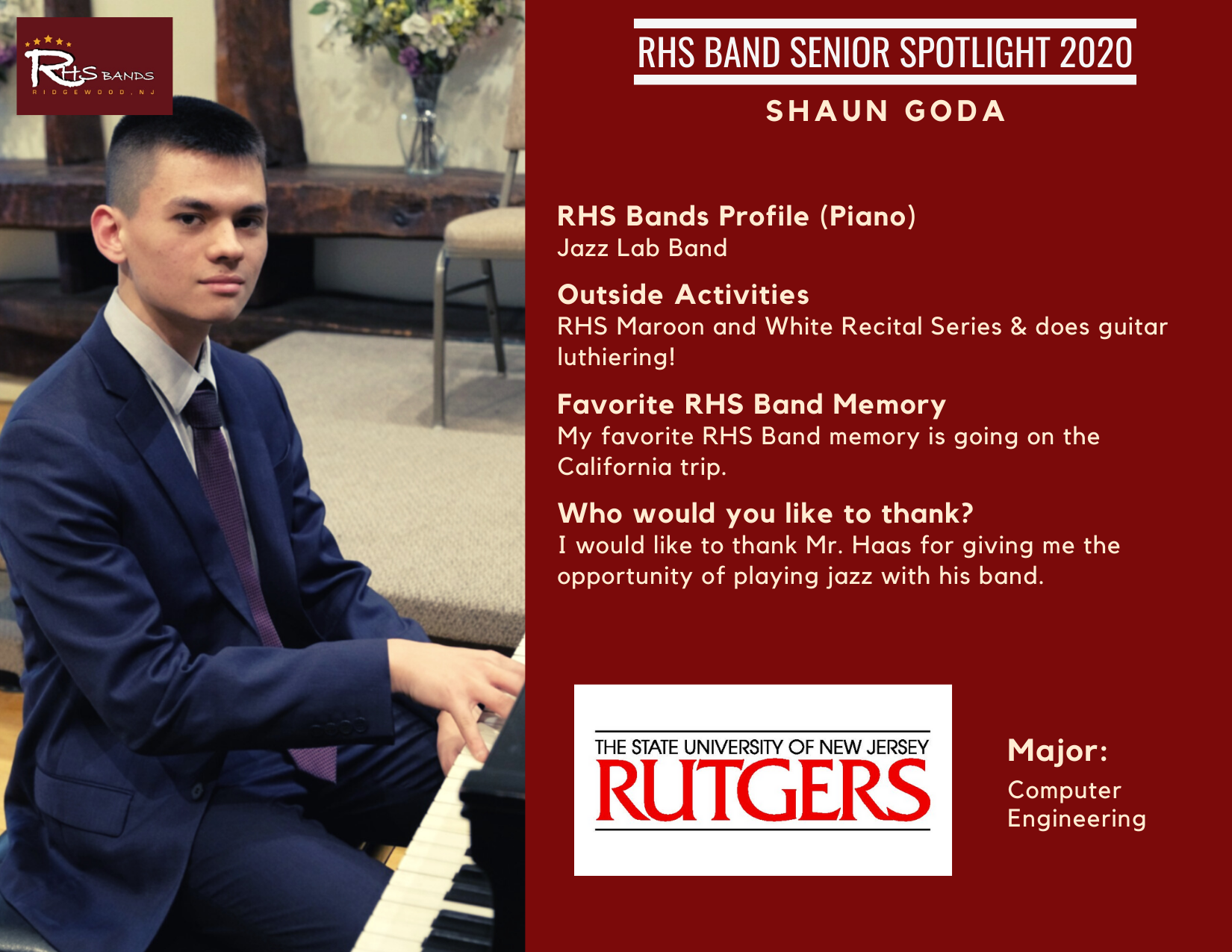 RHS BANDS
RIDGEWOOD, NJ

RHS BAND SENIOR SPOTLIGHT 2020

SHAUN GODA

RHS Bands Profile (Piano)
Jazz Lab Band

Outside Activities
RHS Maroon and White Recital Series & does guitar luthiering!

Favorite RHS Band Memory
My favorite RHS Band memory is going on the California trip.

Who would you like to thank?
I would like to thank Mr. Haas for giving me the opportunity of playing jazz with his band.

THE STATE UNIVERSITY OF NEW JERSEY
RUTGERS

Major:
Computer Engineering